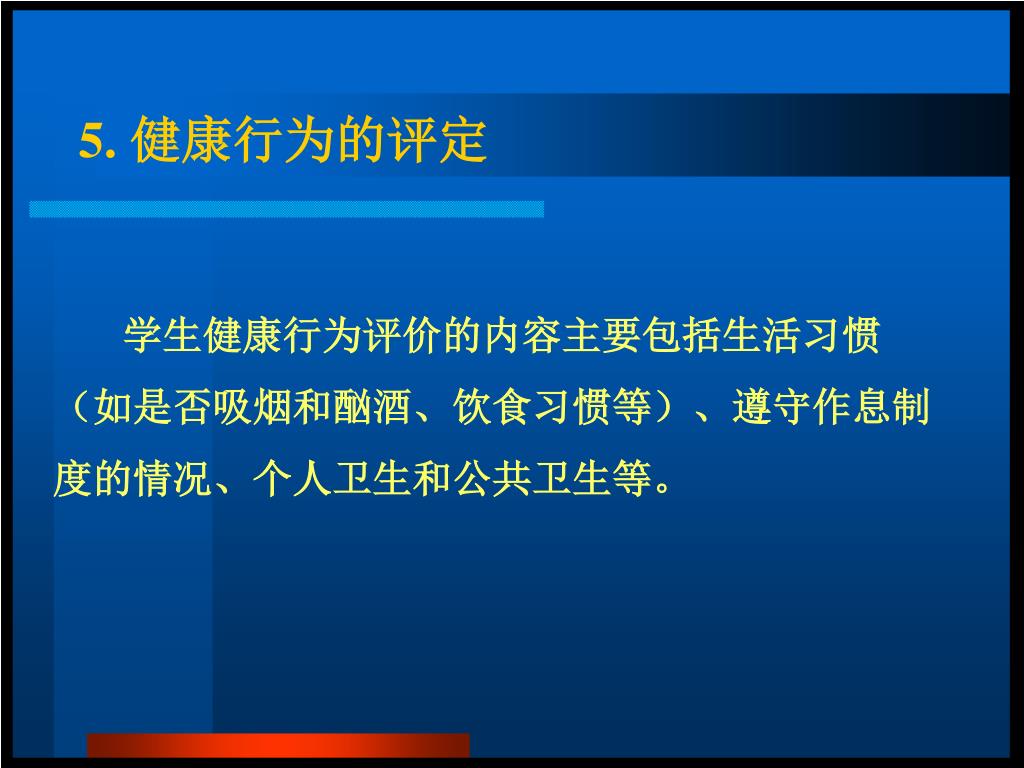 5. 健康行为的评定

学生健康行为评价的内容主要包括生活习惯（如是否吸烟和酗酒、饮食习惯等）、遵守作息制度的情况、个人卫生和公共卫生等。